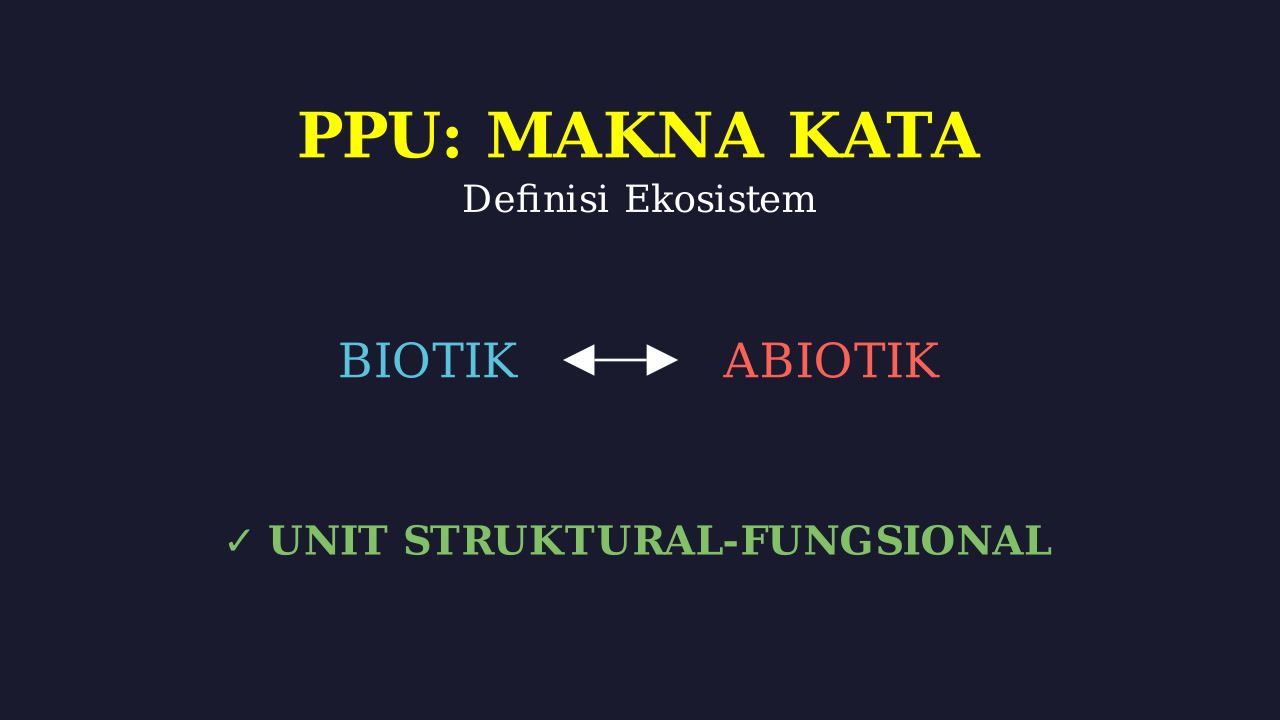 PPU: MAKNA KATA
Definisi Ekosistem

BIOTIK ⟷ ABIOTIK

✓ UNIT STRUKTURAL-FUNGSIONAL